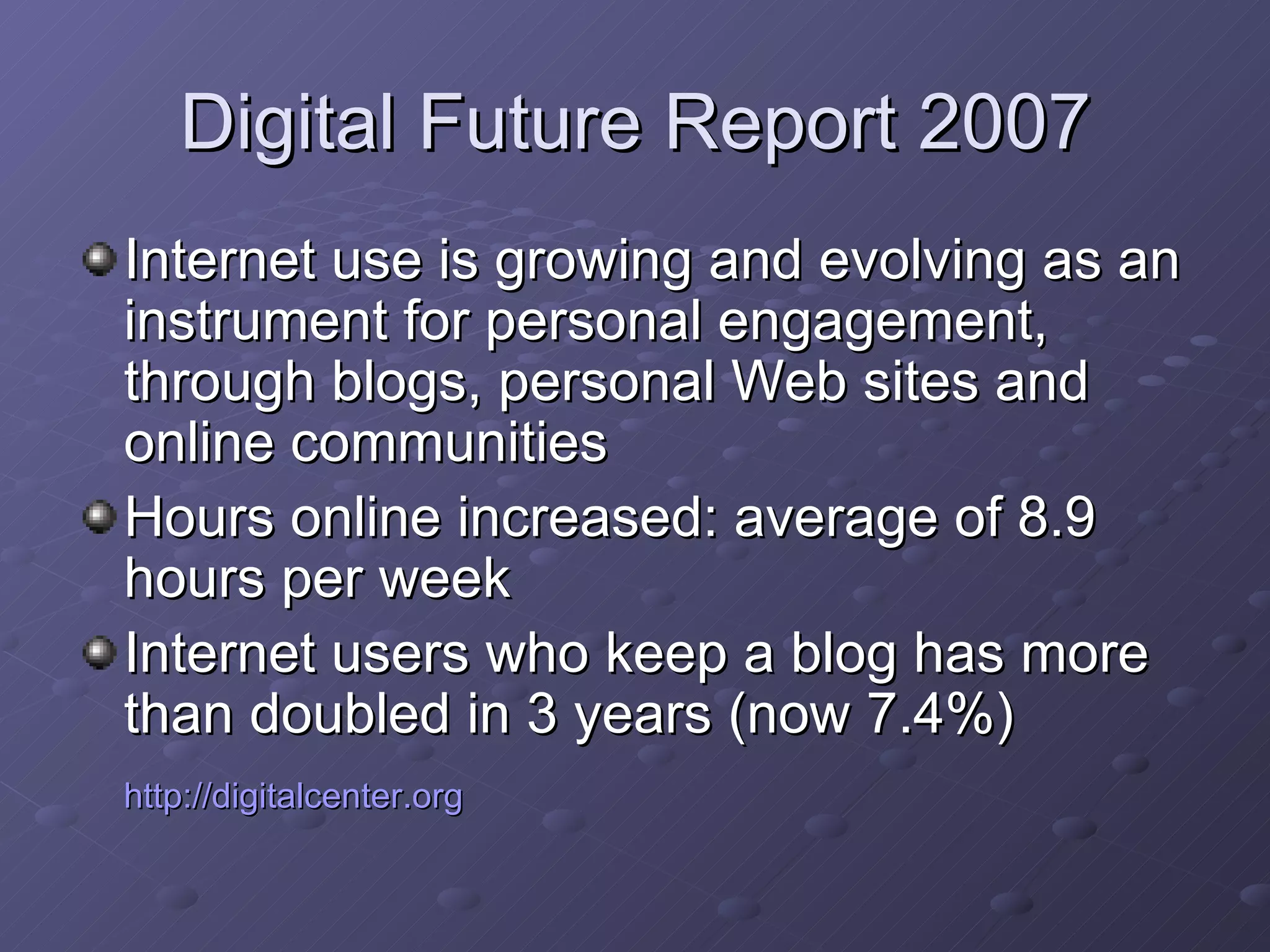 Digital Future Report 2007

Internet use is growing and evolving as an instrument for personal engagement, through blogs, personal Web sites and online communities

Hours online increased: average of 8.9 hours per week

Internet users who keep a blog has more than doubled in 3 years (now 7.4%)

http://digitalcenter.org